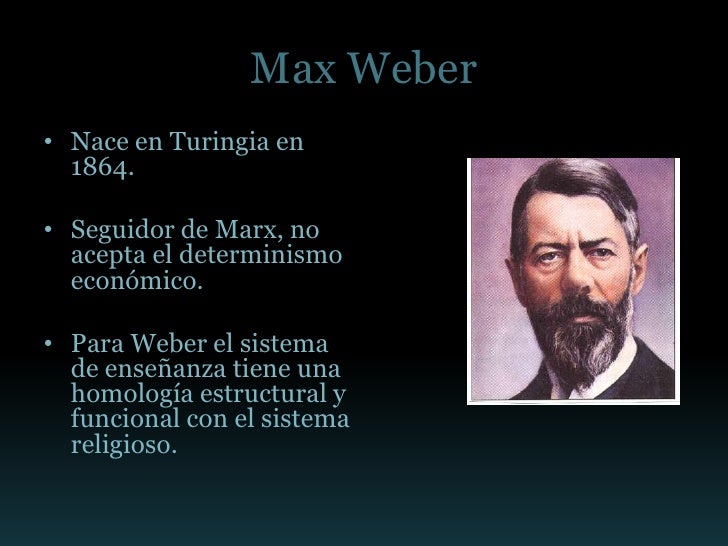 Max Weber

• Nace en Turingia en 1864.

• Seguidor de Marx, no acepta el determinismo económico.

• Para Weber el sistema de enseñanza tiene una homología estructural y funcional con el sistema religioso.